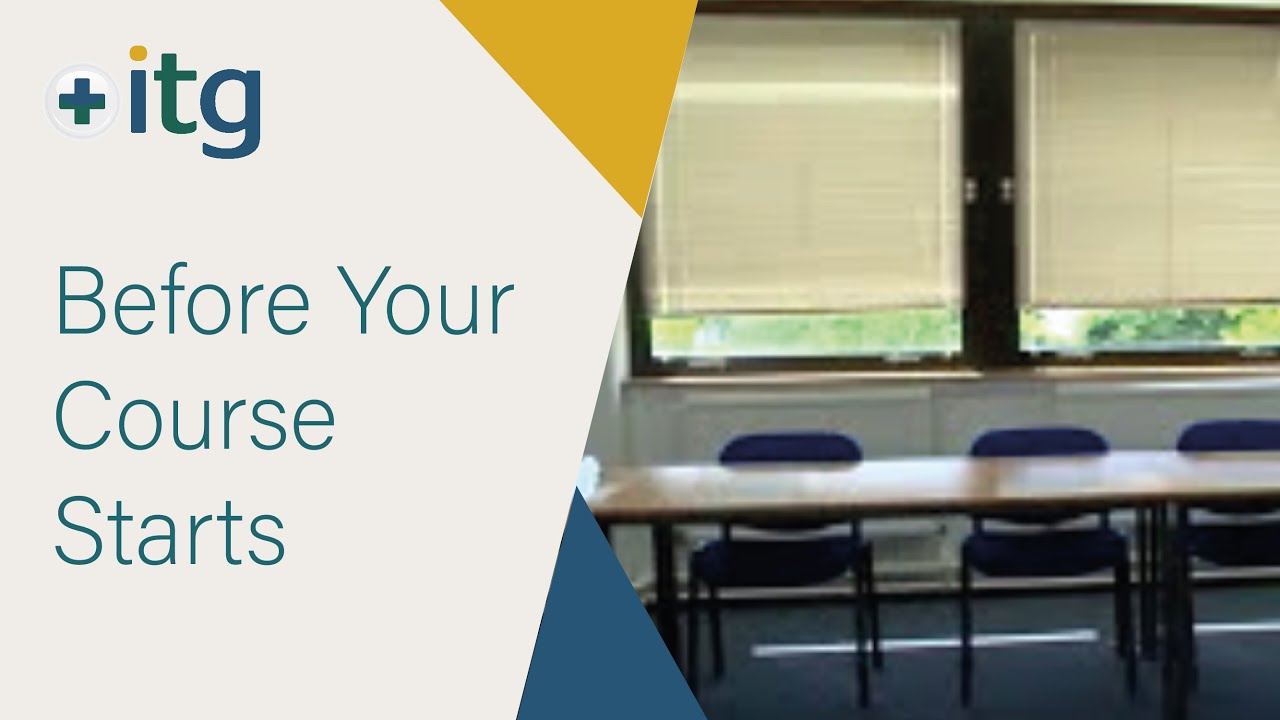 itg

Before Your Course Starts